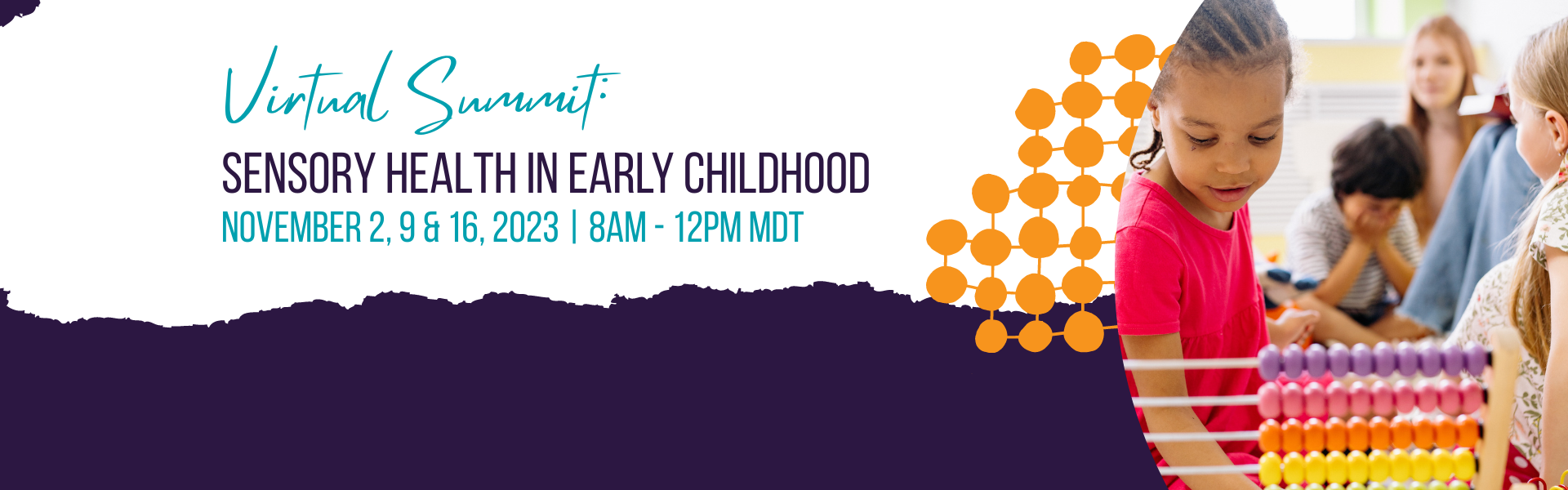 Virtual Summit:

SENSORY HEALTH IN EARLY CHILDHOOD

NOVEMBER 2, 9 & 16, 2023 | 8AM - 12PM MDT